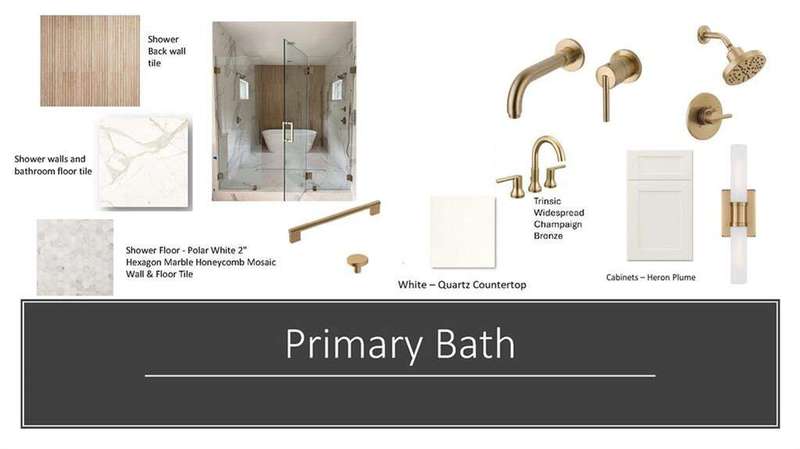 Shower Back wall tile

Shower walls and bathroom floor tile

Shower Floor - Polar White 2" Hexagon Marble Honeycomb Mosaic Wall & Floor Tile

Trinsic Widespread Champaign Bronze

White – Quartz Countertop

Cabinets – Heron Plume

Primary Bath